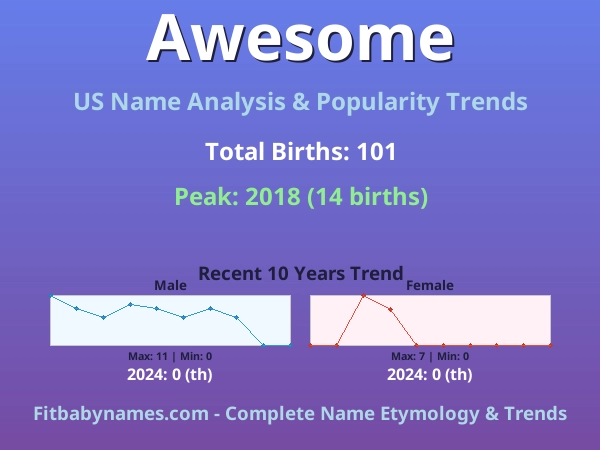 Awesome

US Name Analysis & Popularity Trends

Total Births: 101

Peak: 2018 (14 births)

Recent 10 Years Trend

Male

Max: 11 | Min: 0

2024: 0 (th)

Female

Max: 7 | Min: 0

2024: 0 (th)

Fitbabynames.com - Complete Name Etymology & Trends